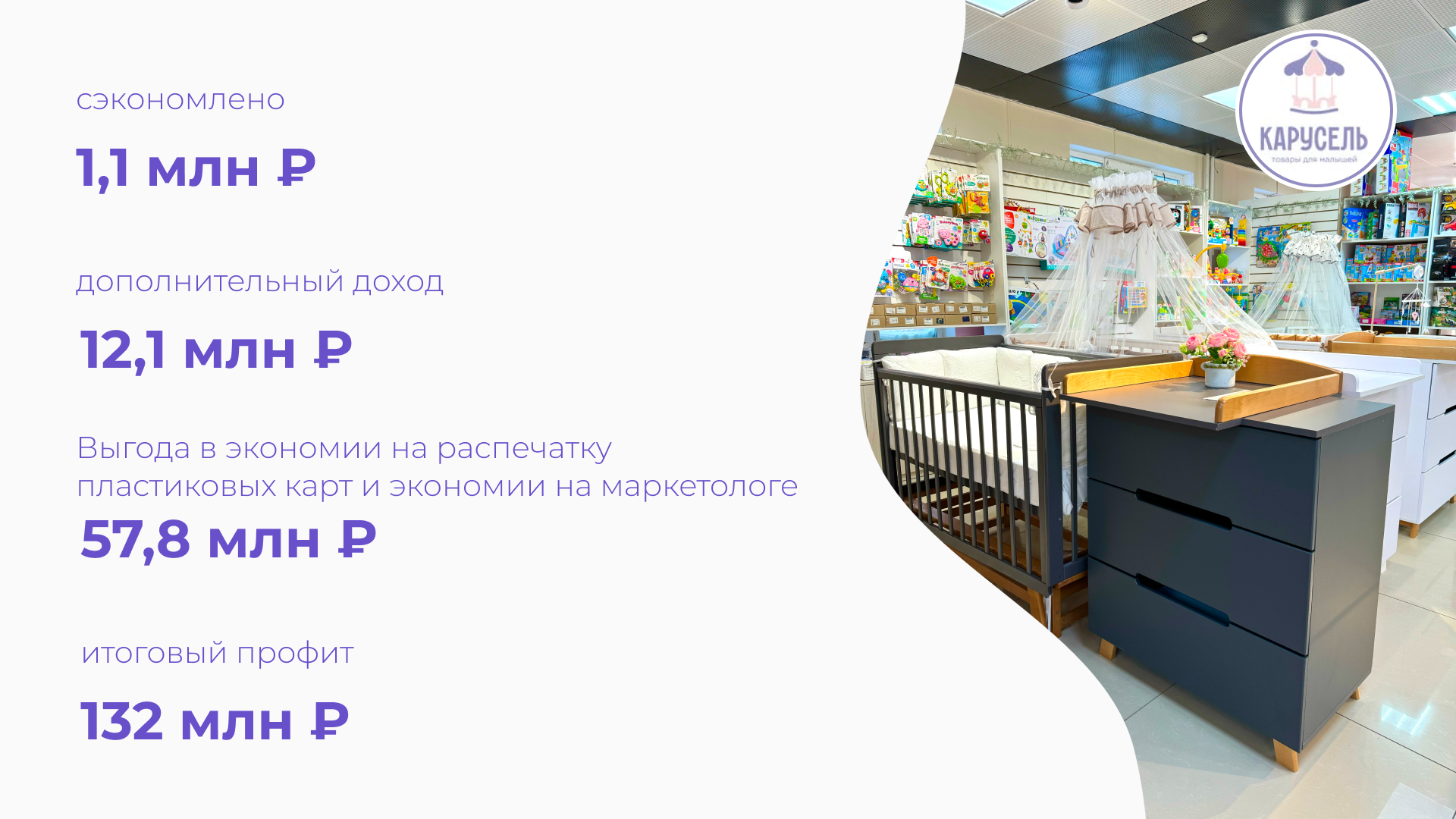 сэкономлено

1,1 млн ₽

дополнительный доход

12,1 млн ₽

Выгода в экономии на распечатку пластиковых карт и экономии на маркетологе

57,8 млн ₽

итоговый профит

132 млн ₽

КАРУСЕЛЬ
товары для малышей